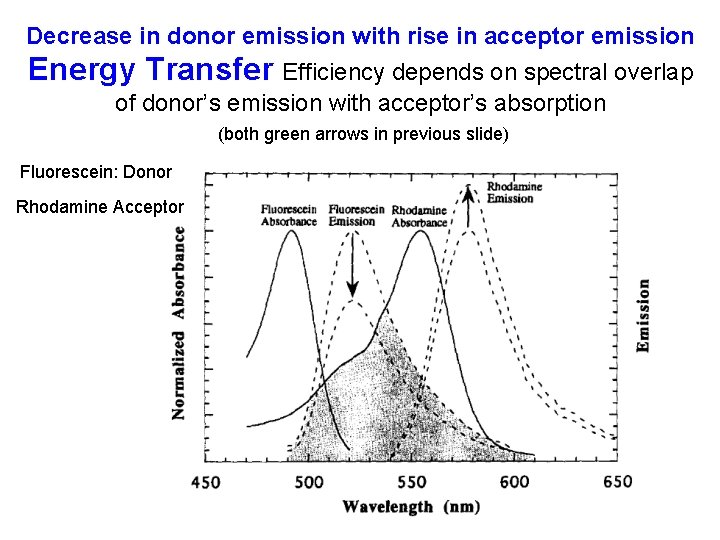 Decrease in donor emission with rise in acceptor emission

Energy Transfer Efficiency depends on spectral overlap of donor's emission with acceptor's absorption

(both green arrows in previous slide)

Fluorescein: Donor

Rhodamine Acceptor

Fluorescein Absorbance

Fluorescein Emission

Rhodamine Absorbance

Rhodamine Emission

Normalized Absorbance

Emission

450

500

550

600

650

Wavelength (nm)